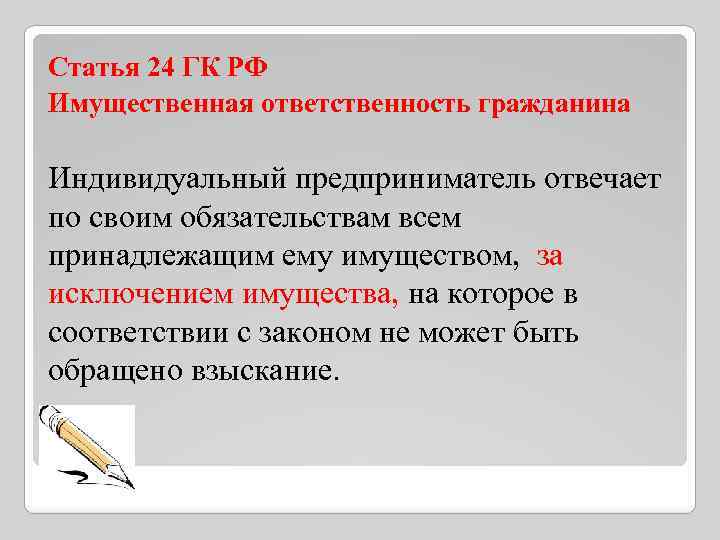 Статья 24 ГК РФ
Имущественная ответственность гражданина

Индивидуальный предприниматель отвечает по своим обязательствам всем принадлежащим ему имуществом, за исключением имущества, на которое в соответствии с законом не может быть обращено взыскание.